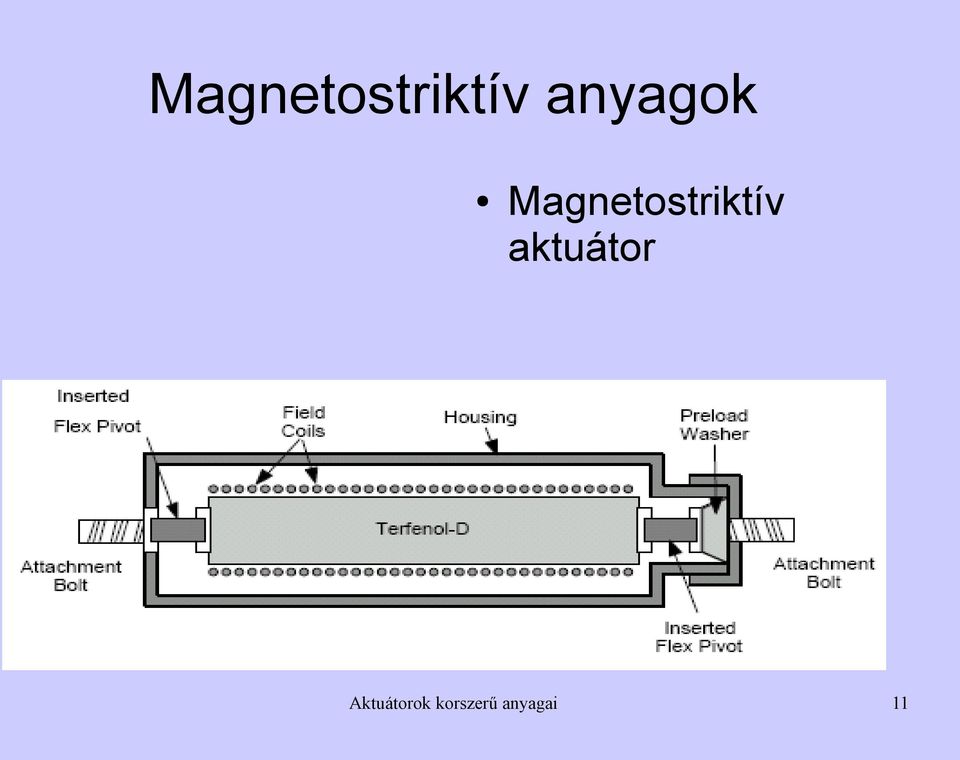 Magnetostriktív anyagok

• Magnetostriktív aktuátor

Inserted Flex Pivot

Field Coils

Housing

Preload Washer

Terfenol-D

Attachment Bolt

Attachment Bolt

Inserted Flex Pivot

Aktuátorok korszerű anyagai

11